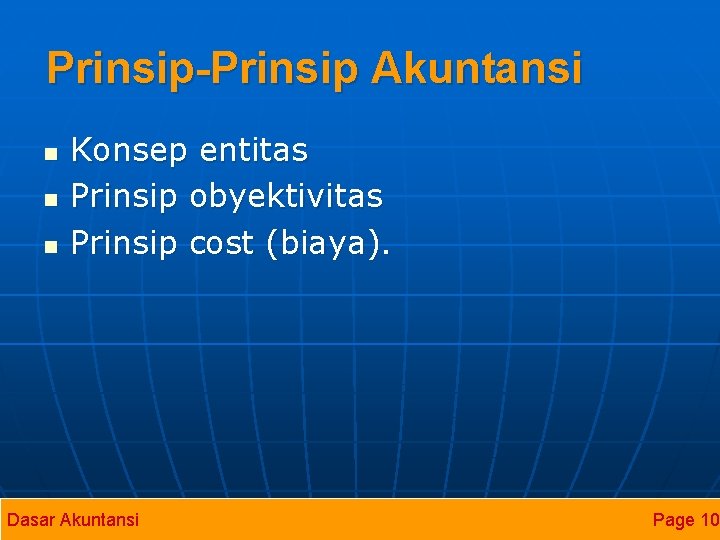 Prinsip-Prinsip Akuntansi

- Konsep entitas
- Prinsip obyektivitas
- Prinsip cost (biaya).

Dasar Akuntansi

Page 10